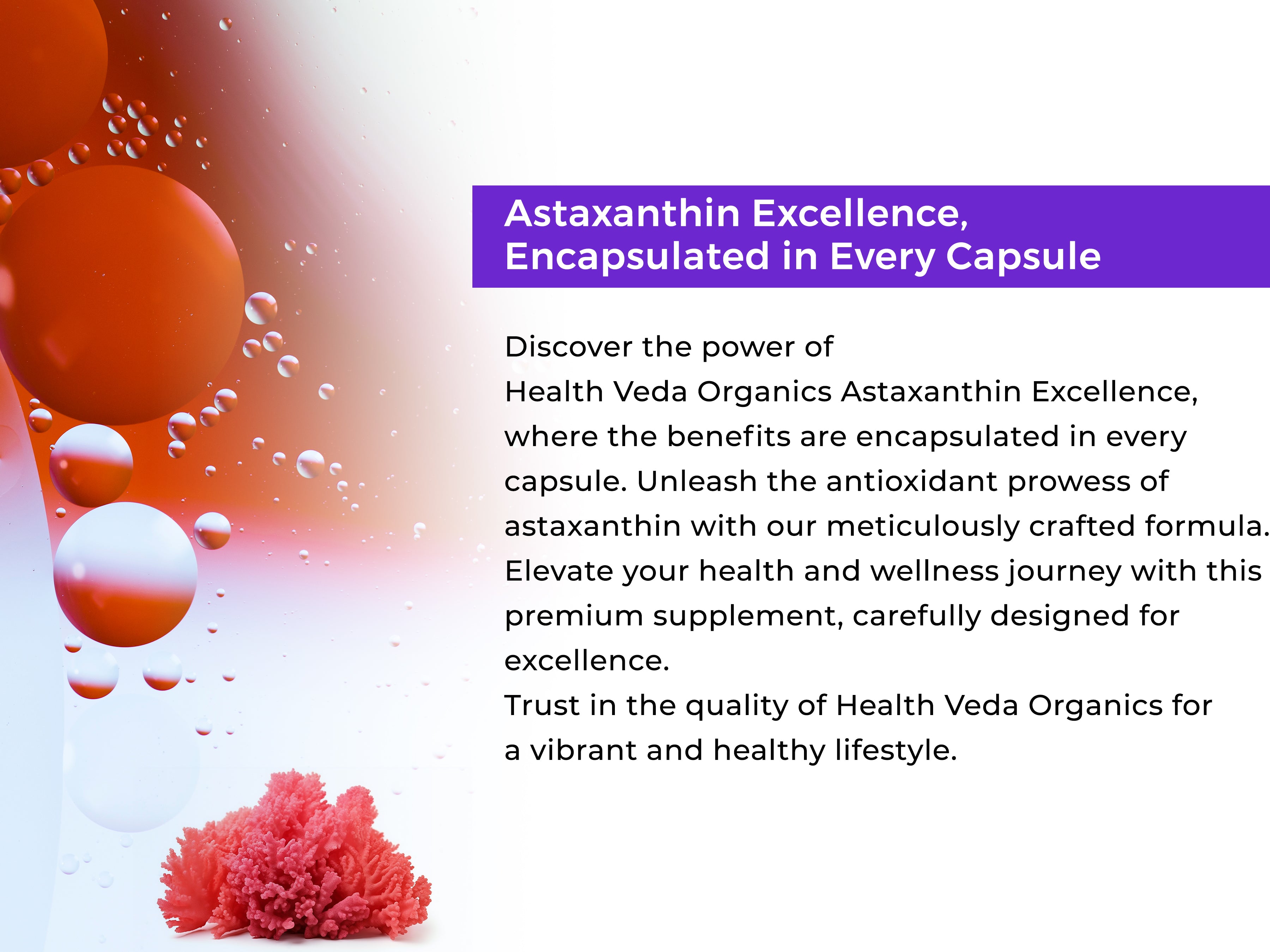 Astaxanthin Excellence, Encapsulated in Every Capsule

Discover the power of Health Veda Organics Astaxanthin Excellence, where the benefits are encapsulated in every capsule. Unleash the antioxidant prowess of astaxanthin with our meticulously crafted formula. Elevate your health and wellness journey with this premium supplement, carefully designed for excellence.
Trust in the quality of Health Veda Organics for a vibrant and healthy lifestyle.